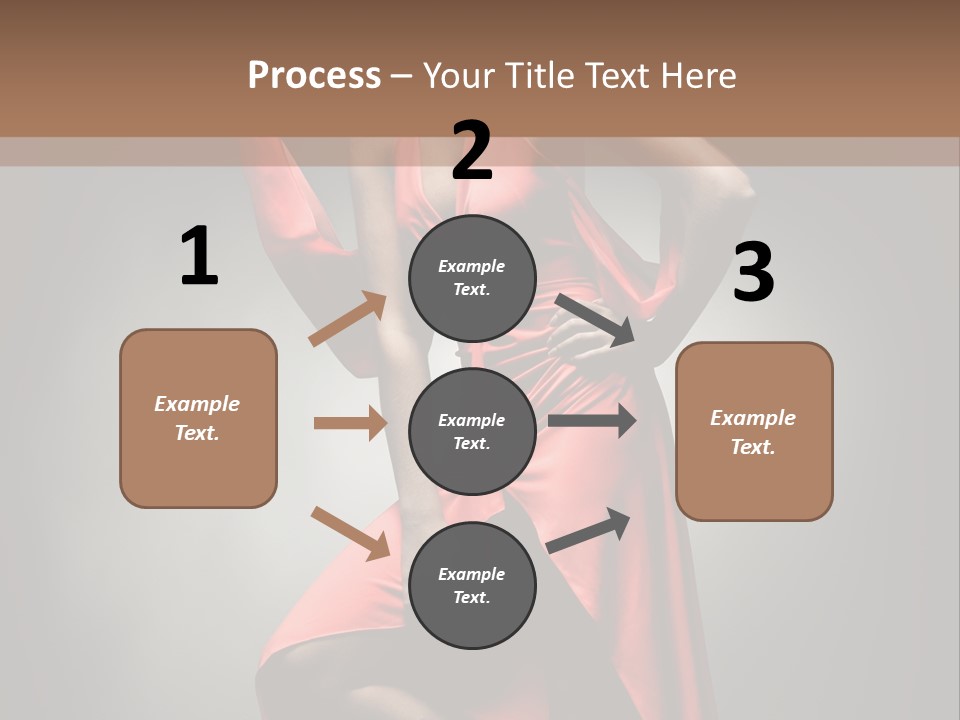 Process – Your Title Text Here

1

Example Text.

2

Example Text.

Example Text.

Example Text.

3

Example Text.